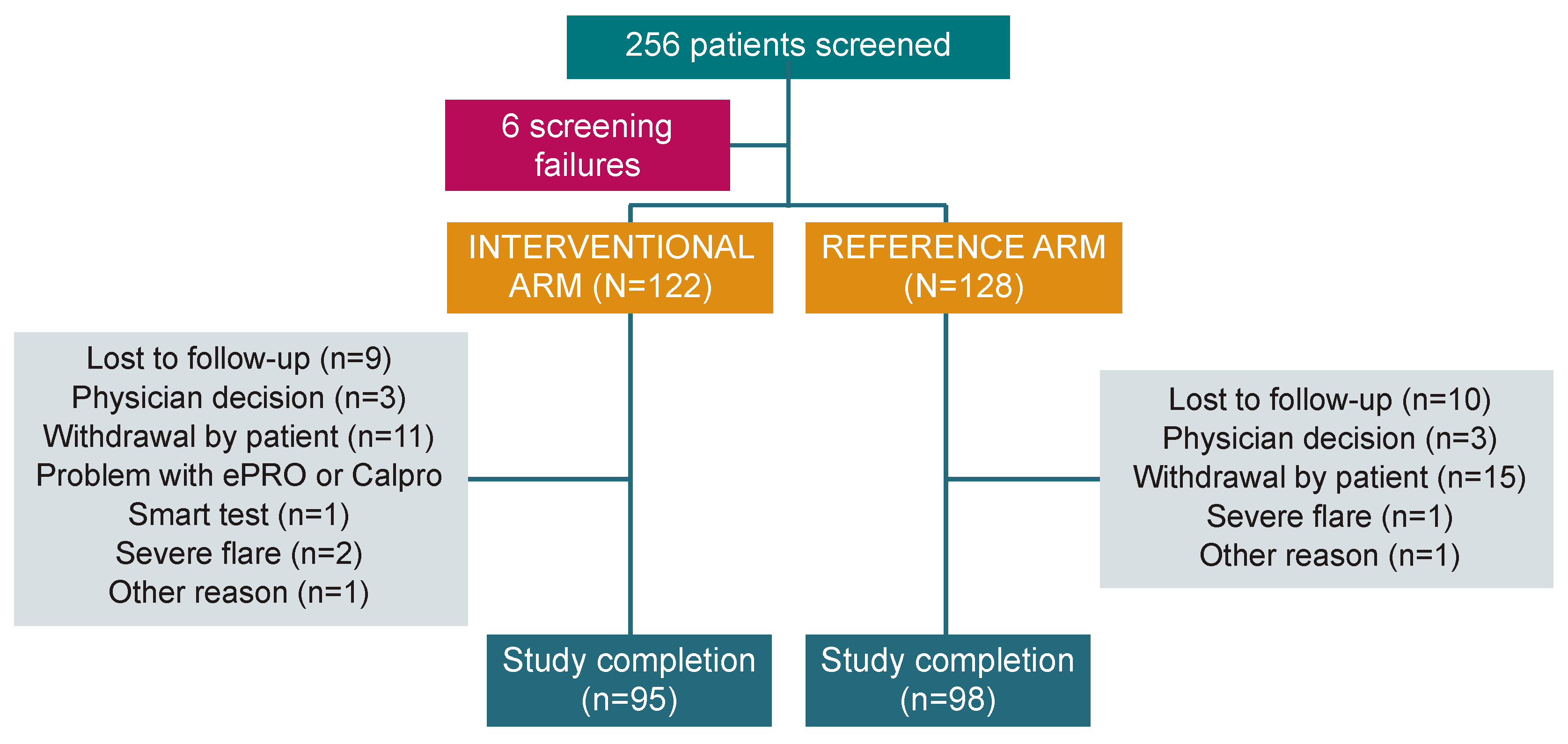 256 patients screened

6 screening failures

INTERVENTIONAL ARM (N=122)

REFERENCE ARM (N=128)

Lost to follow-up (n=9)
Physician decision (n=3)
Withdrawal by patient (n=11)
Problem with ePRO or Calpro
Smart test (n=1)
Severe flare (n=2)
Other reason (n=1)

Lost to follow-up (n=10)
Physician decision (n=3)
Withdrawal by patient (n=15)
Severe flare (n=1)
Other reason (n=1)

Study completion (n=95)

Study completion (n=98)